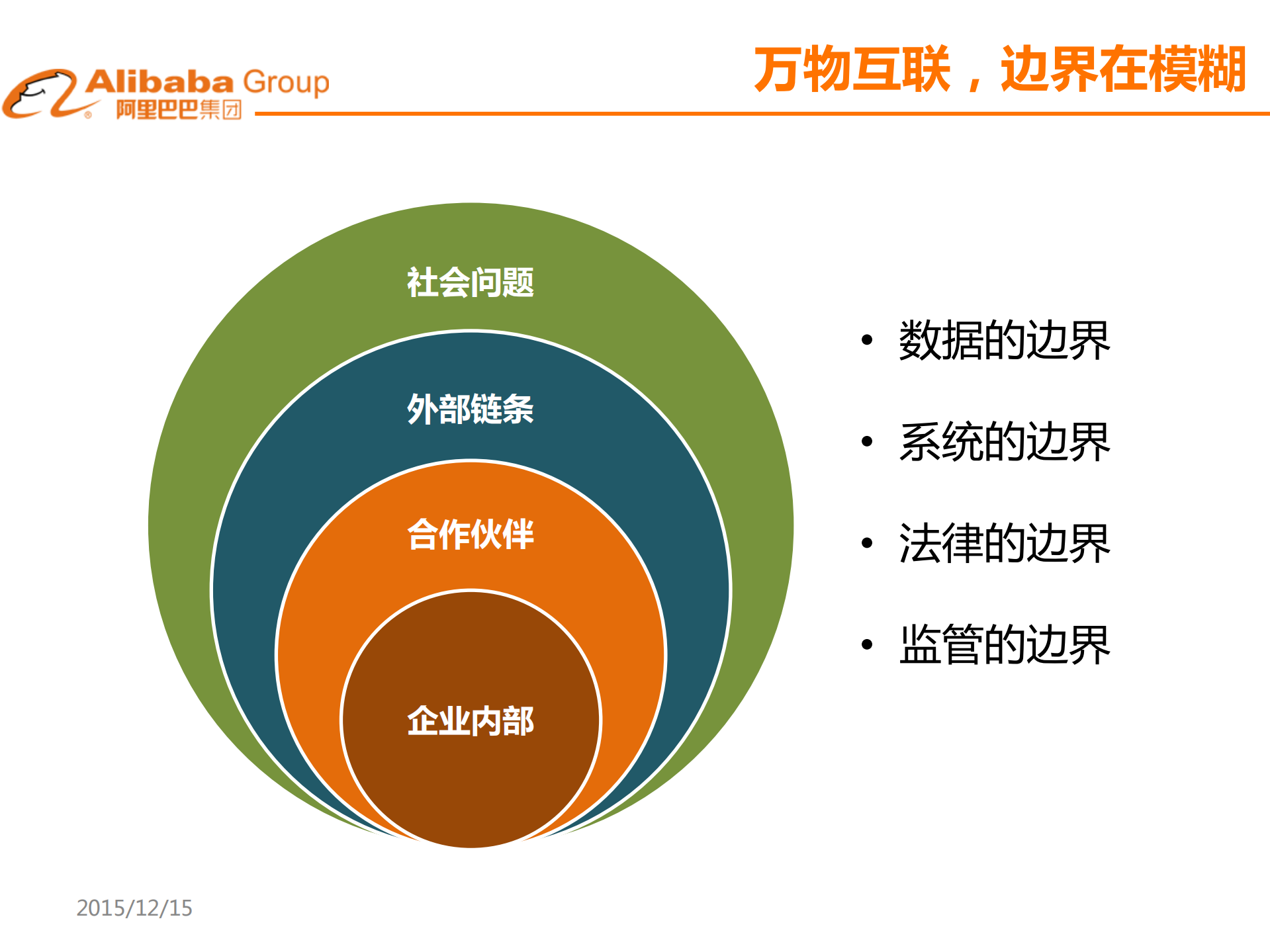 Alibaba Group
阿里巴巴集团

万物互联，边界在模糊

社会问题

外部链条

合作伙伴

企业内部

• 数据的边界
• 系统的边界
• 法律的边界
• 监管的边界

2015/12/15